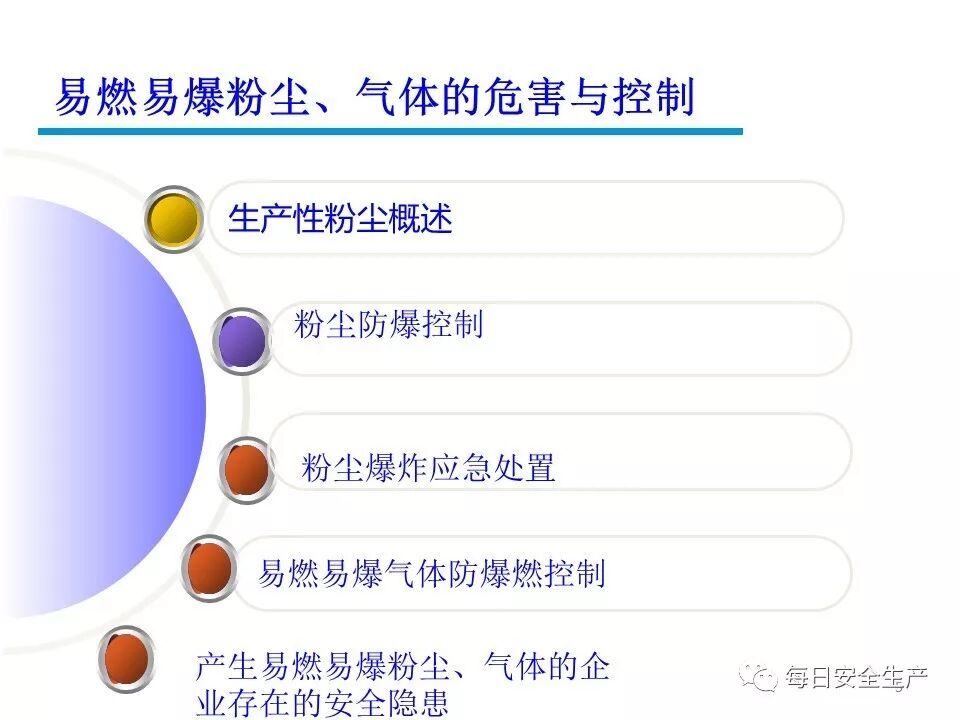 易燃易爆粉尘、气体的危害与控制

生产性粉尘概述

粉尘防爆控制

粉尘爆炸应急处置

易燃易爆气体防爆燃控制

产生易燃易爆粉尘、气体的企业存在的安全隐患

每日安全生产